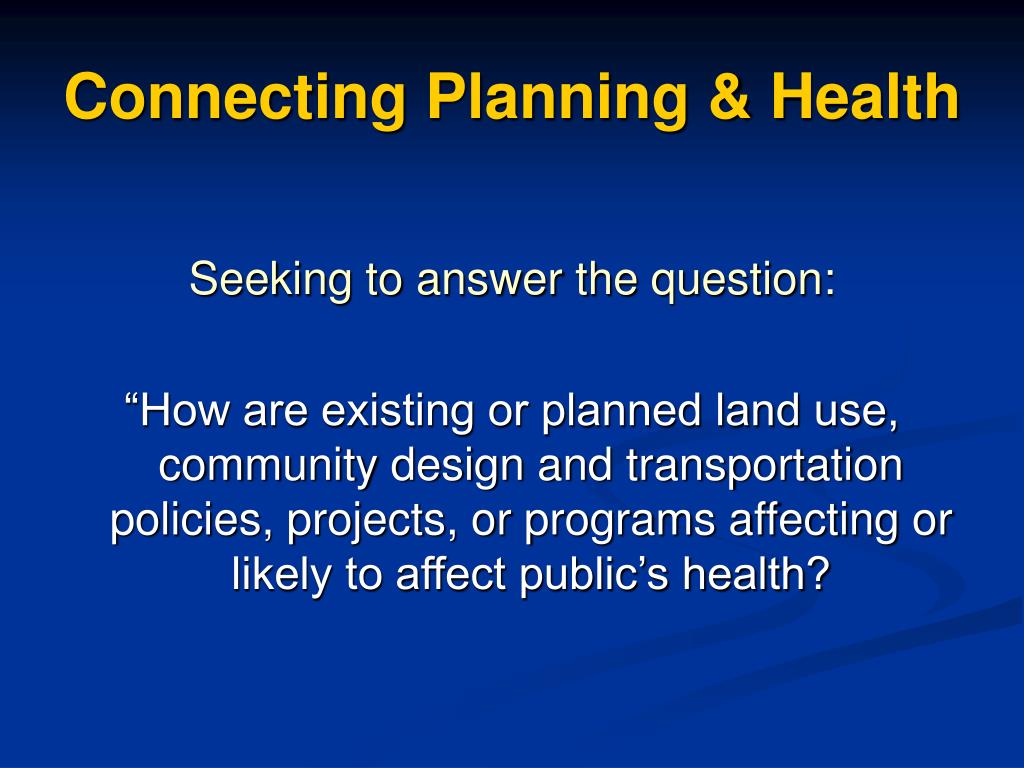 Connecting Planning & Health

Seeking to answer the question:

“How are existing or planned land use, community design and transportation policies, projects, or programs affecting or likely to affect public’s health?